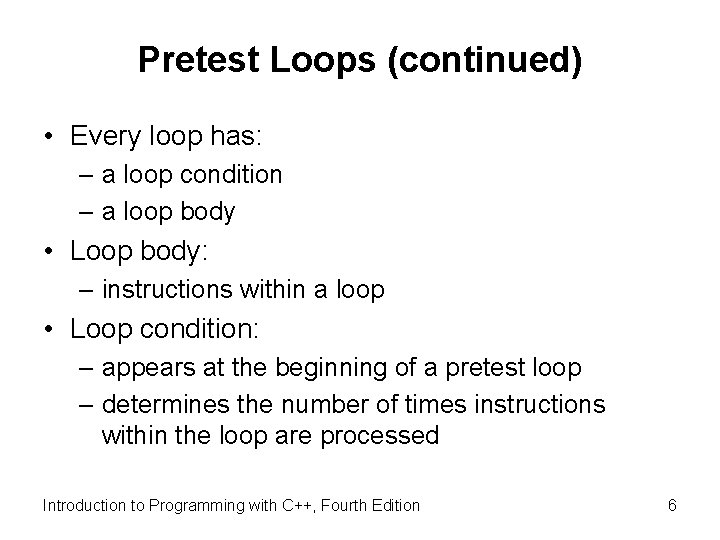 Pretest Loops (continued)

• Every loop has:
– a loop condition
– a loop body

• Loop body:
– instructions within a loop

• Loop condition:
– appears at the beginning of a pretest loop
– determines the number of times instructions within the loop are processed

Introduction to Programming with C++, Fourth Edition

6